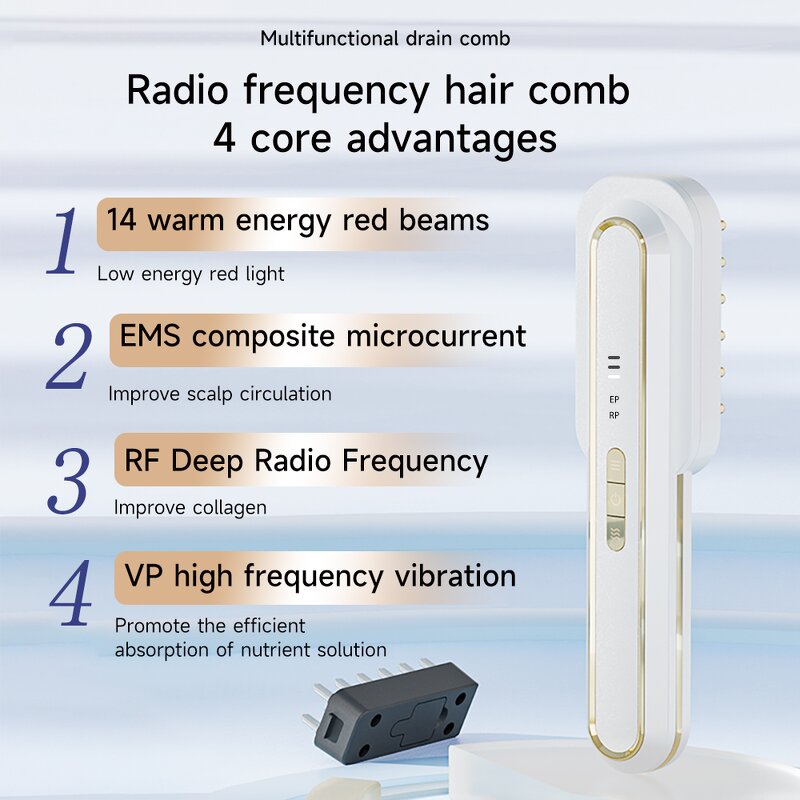 Multifunctional drain comb

Radio frequency hair comb
4 core advantages

1 14 warm energy red beams
Low energy red light

2 EMS composite microcurrent
Improve scalp circulation

3 RF Deep Radio Frequency
Improve collagen

4 VP high frequency vibration
Promote the efficient absorption of nutrient solution

EP
RP